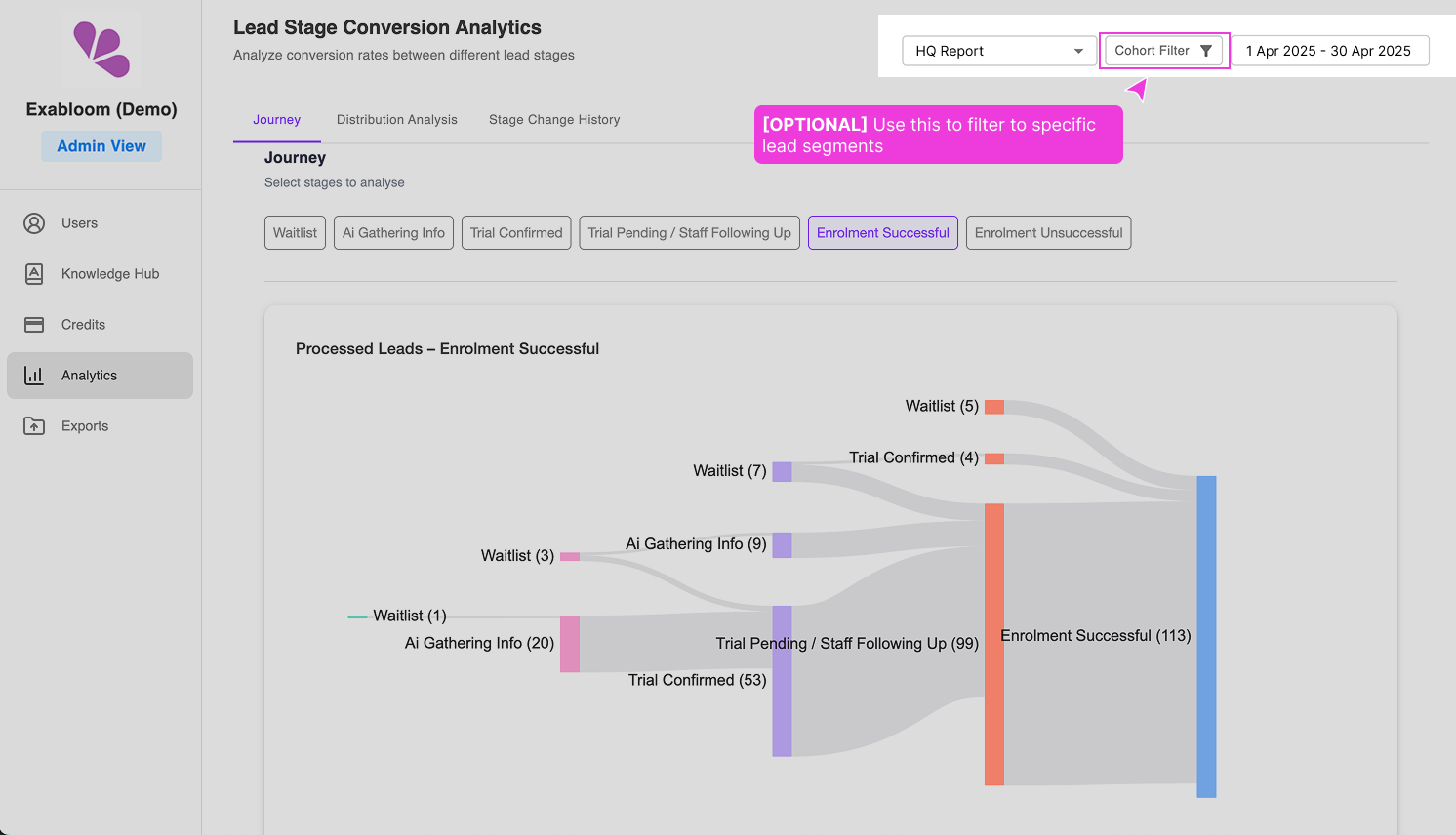 Exabloom (Demo)
Admin View

Users
Knowledge Hub
Credits
Analytics
Exports

Lead Stage Conversion Analytics
Analyze conversion rates between different lead stages

HQ Report
Cohort Filter
1 Apr 2025 - 30 Apr 2025

[OPTIONAL] Use this to filter to specific lead segments

Journey
Distribution Analysis
Stage Change History

Journey
Select stages to analyse

Waitlist
Ai Gathering Info
Trial Confirmed
Trial Pending / Staff Following Up
Enrolment Successful
Enrolment Unsuccessful

Processed Leads – Enrolment Successful

Waitlist (5)
Trial Confirmed (4)
Waitlist (7)
Ai Gathering Info (9)
Waitlist (3)
Waitlist (1)
Ai Gathering Info (20)
Trial Pending / Staff Following Up (99)
Trial Confirmed (53)
Enrolment Successful (113)